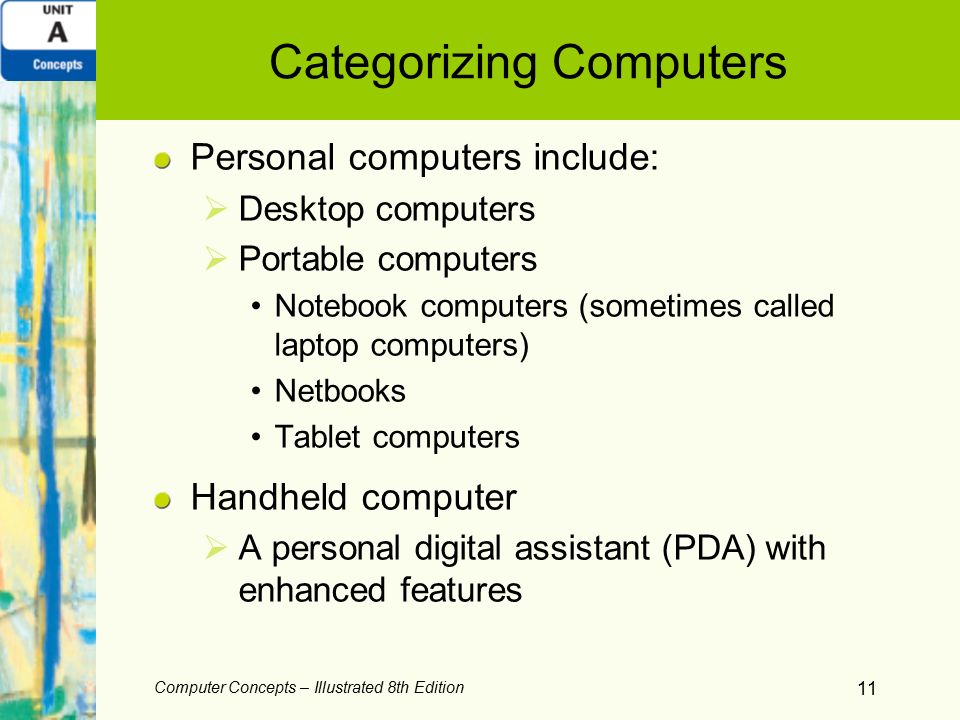 UNIT
A
Concepts

Categorizing Computers

Personal computers include:
Desktop computers
Portable computers
• Notebook computers (sometimes called laptop computers)
• Netbooks
• Tablet computers

Handheld computer
A personal digital assistant (PDA) with enhanced features

Computer Concepts – Illustrated 8th Edition

11